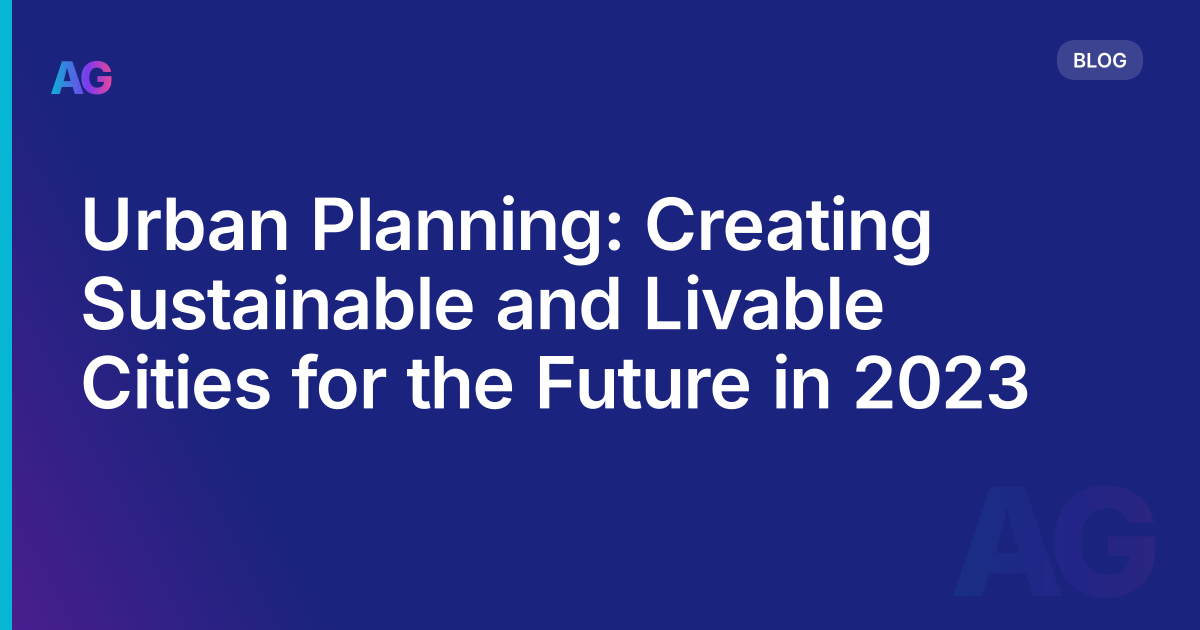 AG

BLOG

Urban Planning: Creating Sustainable and Livable Cities for the Future in 2023

AG